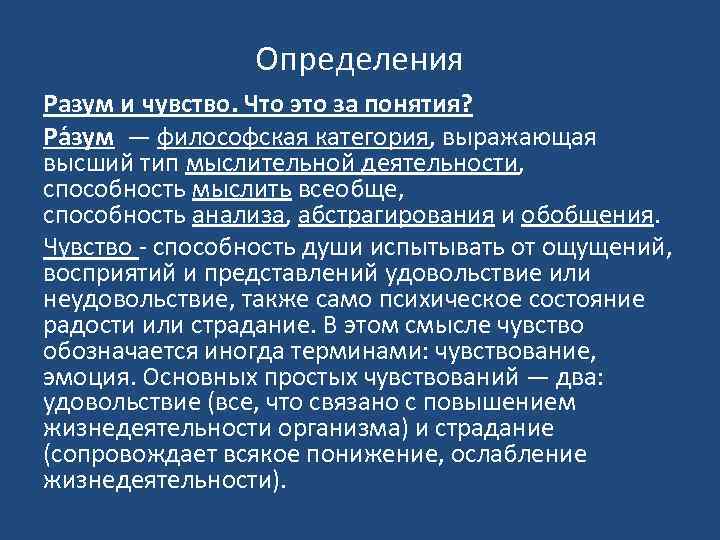 Определения

Разум и чувство. Что это за понятия?

Ра́зум — философская категория, выражающая высший тип мыслительной деятельности, способность мыслить всеобще, способность анализа, абстрагирования и обобщения.

Чувство - способность души испытывать от ощущений, восприятий и представлений удовольствие или неудовольствие, также само психическое состояние радости или страдание. В этом смысле чувство обозначается иногда терминами: чувствование, эмоция. Основных простых чувствований — два: удовольствие (все, что связано с повышением жизнедеятельности организма) и страдание (сопровождает всякое понижение, ослабление жизнедеятельности).